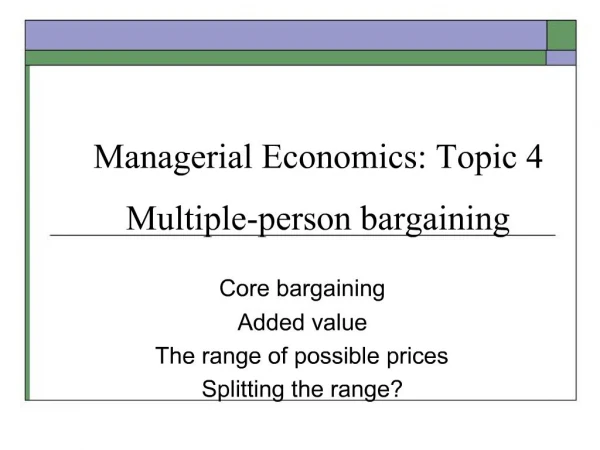 Managerial Economics: Topic 4

Multiple-person bargaining

Core bargaining
Added value
The range of possible prices
Splitting the range?